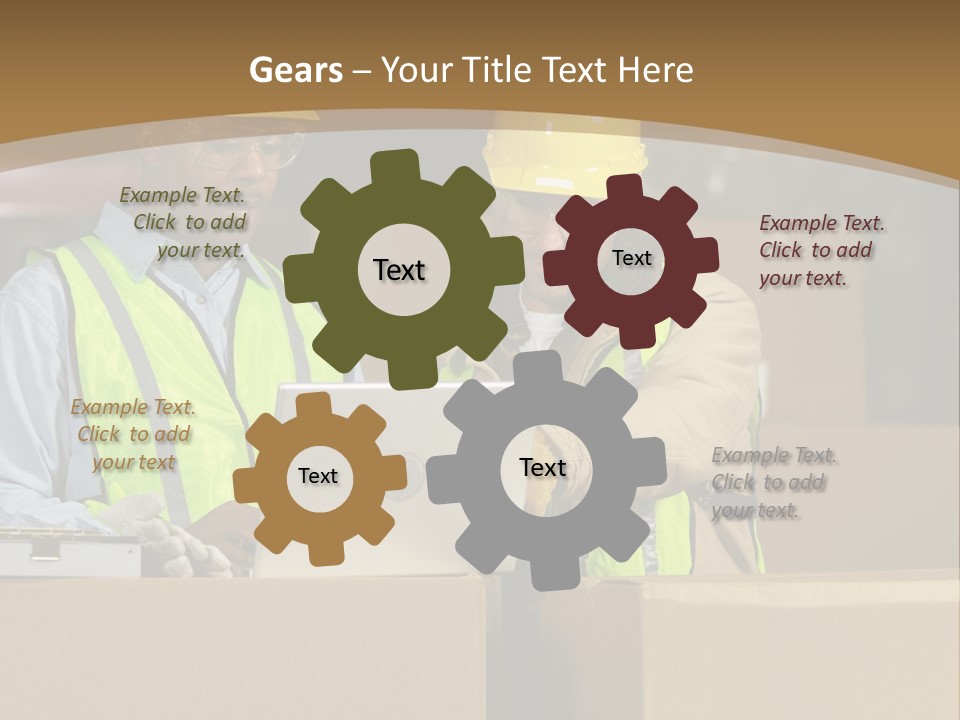 Gears – Your Title Text Here

Example Text. Click to add your text.

Text

Text

Example Text. Click to add your text.

Example Text. Click to add your text

Text

Text

Example Text. Click to add your text.